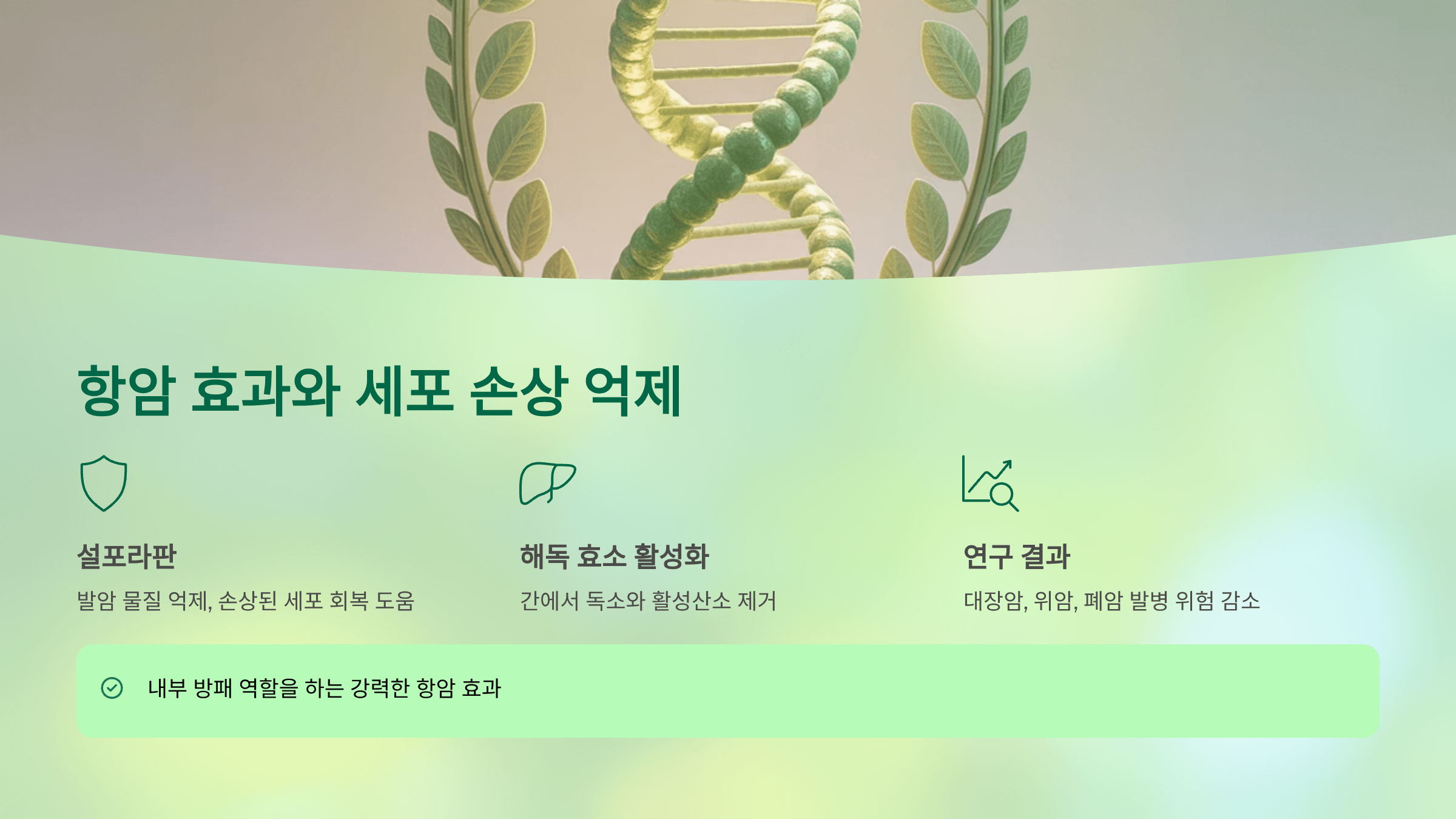 항암 효과와 세포 손상 억제

설포라판

발암 물질 억제, 손상된 세포 회복 도움

해독 효소 활성화

간에서 독소와 활성산소 제거

연구 결과

대장암, 위암, 폐암 발병 위험 감소

내부 방패 역할을 하는 강력한 항암 효과